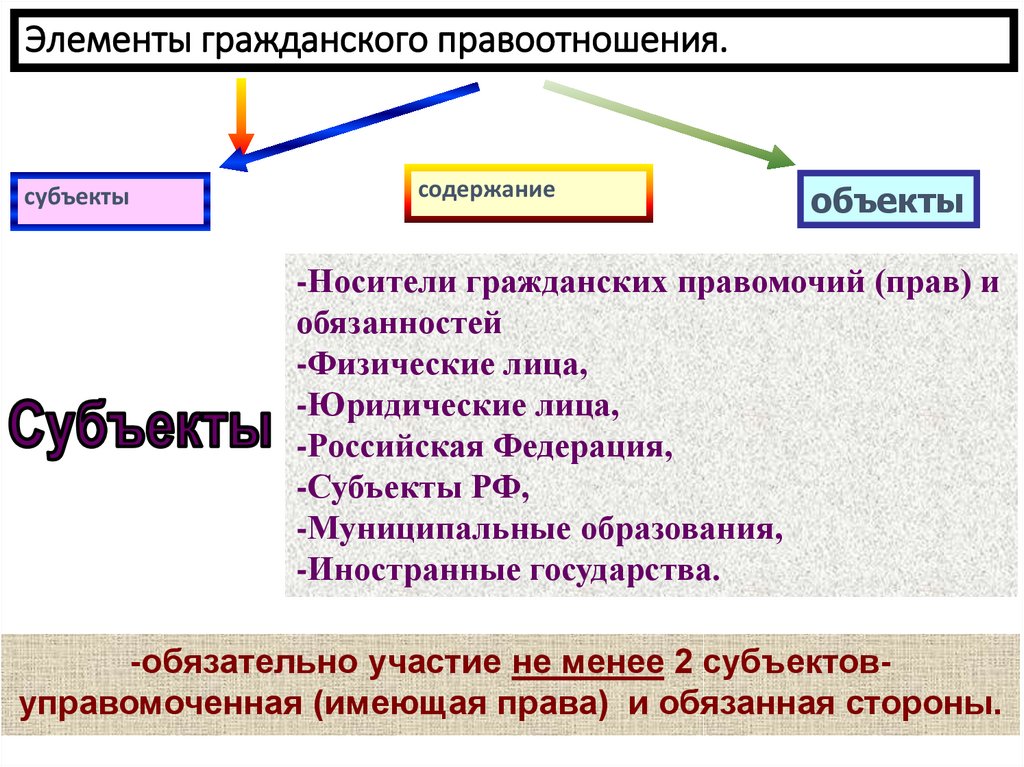 Элементы гражданского правоотношения.

субъекты

содержание

объекты

Субъекты

-Носители гражданских правомочий (прав) и обязанностей
-Физические лица,
-Юридические лица,
-Российская Федерация,
-Субъекты РФ,
-Муниципальные образования,
-Иностранные государства.

-обязательно участие не менее 2 субъектов- управомоченная (имеющая права) и обязанная стороны.